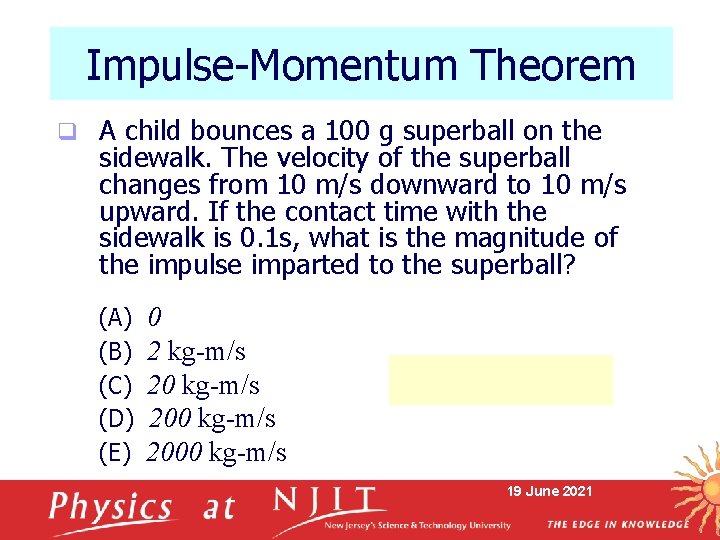 Impulse-Momentum Theorem

A child bounces a 100 g superball on the sidewalk. The velocity of the superball changes from 10 m/s downward to 10 m/s upward. If the contact time with the sidewalk is 0.1s, what is the magnitude of the impulse imparted to the superball?

(A) $0$
(B) $2$ kg-m/s
(C) $20$ kg-m/s
(D) $200$ kg-m/s
(E) $2000$ kg-m/s

Physics at NJIT
New Jersey's Science & Technology University
19 June 2021
THE EDGE IN KNOWLEDGE